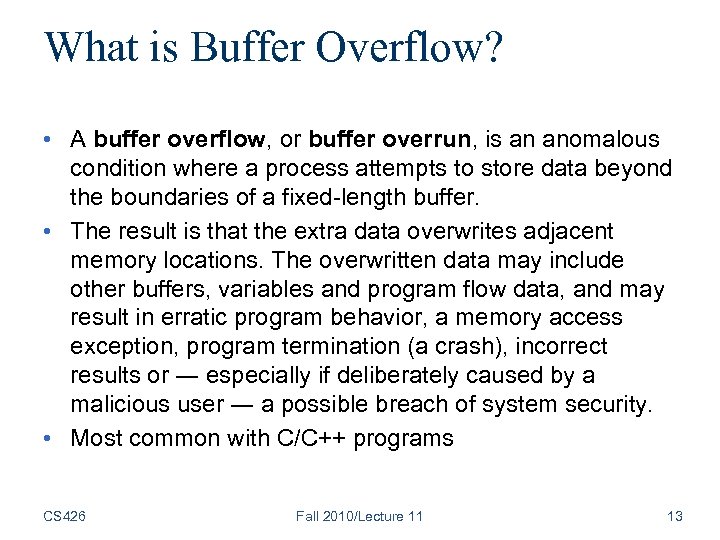 What is Buffer Overflow?

• A buffer overflow, or buffer overrun, is an anomalous condition where a process attempts to store data beyond the boundaries of a fixed-length buffer.

• The result is that the extra data overwrites adjacent memory locations. The overwritten data may include other buffers, variables and program flow data, and may result in erratic program behavior, a memory access exception, program termination (a crash), incorrect results or — especially if deliberately caused by a malicious user — a possible breach of system security.

• Most common with C/C++ programs

CS426 Fall 2010/Lecture 11 13